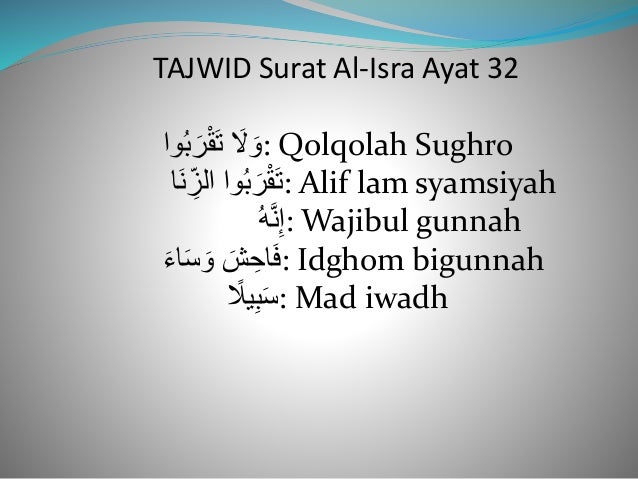 TAJWID Surat Al-Isra Ayat 32

وَلَا تَقْرَبُوا: Qolqolah Sughro
تَقْرَبُوا الزِّنَا: Alif lam syamsiyah
إِنَّهُ: Wajibul gunnah
فَاحِشَ وَسَاءَ: Idghom bigunnah
سَبِيلًا: Mad iwadh